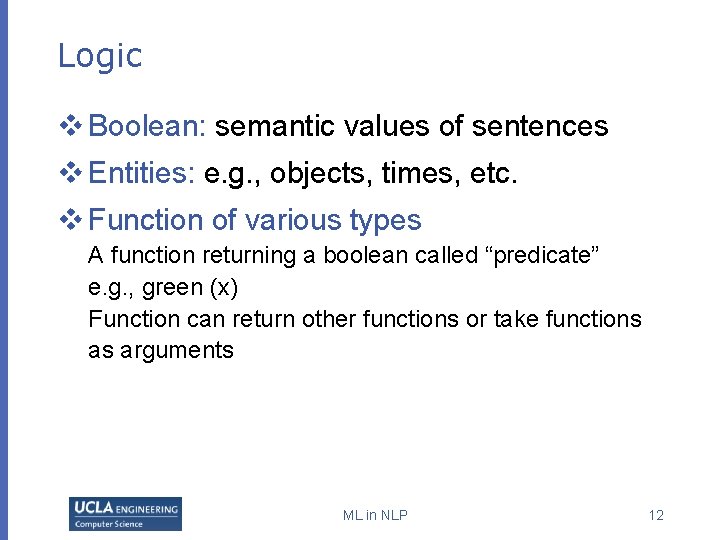 Logic

❖ Boolean: semantic values of sentences

❖ Entities: e.g., objects, times, etc.

❖ Function of various types

A function returning a boolean called “predicate”

e.g., green (x)

Function can return other functions or take functions as arguments

UCLA ENGINEERING
Computer Science

ML in NLP

12